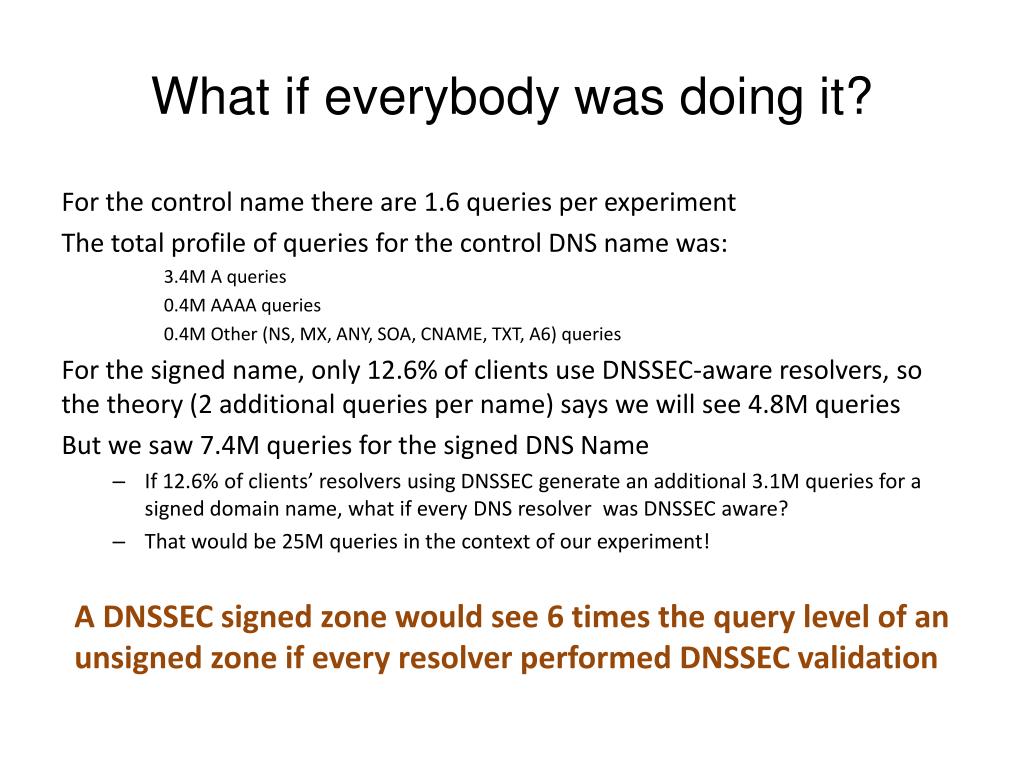 What if everybody was doing it?

For the control name there are 1.6 queries per experiment

The total profile of queries for the control DNS name was:

3.4M A queries

0.4M AAAA queries

0.4M Other (NS, MX, ANY, SOA, CNAME, TXT, A6) queries

For the signed name, only 12.6% of clients use DNSSEC-aware resolvers, so the theory (2 additional queries per name) says we will see 4.8M queries

But we saw 7.4M queries for the signed DNS Name

– If 12.6% of clients' resolvers using DNSSEC generate an additional 3.1M queries for a signed domain name, what if every DNS resolver was DNSSEC aware?

– That would be 25M queries in the context of our experiment!

A DNSSEC signed zone would see 6 times the query level of an unsigned zone if every resolver performed DNSSEC validation